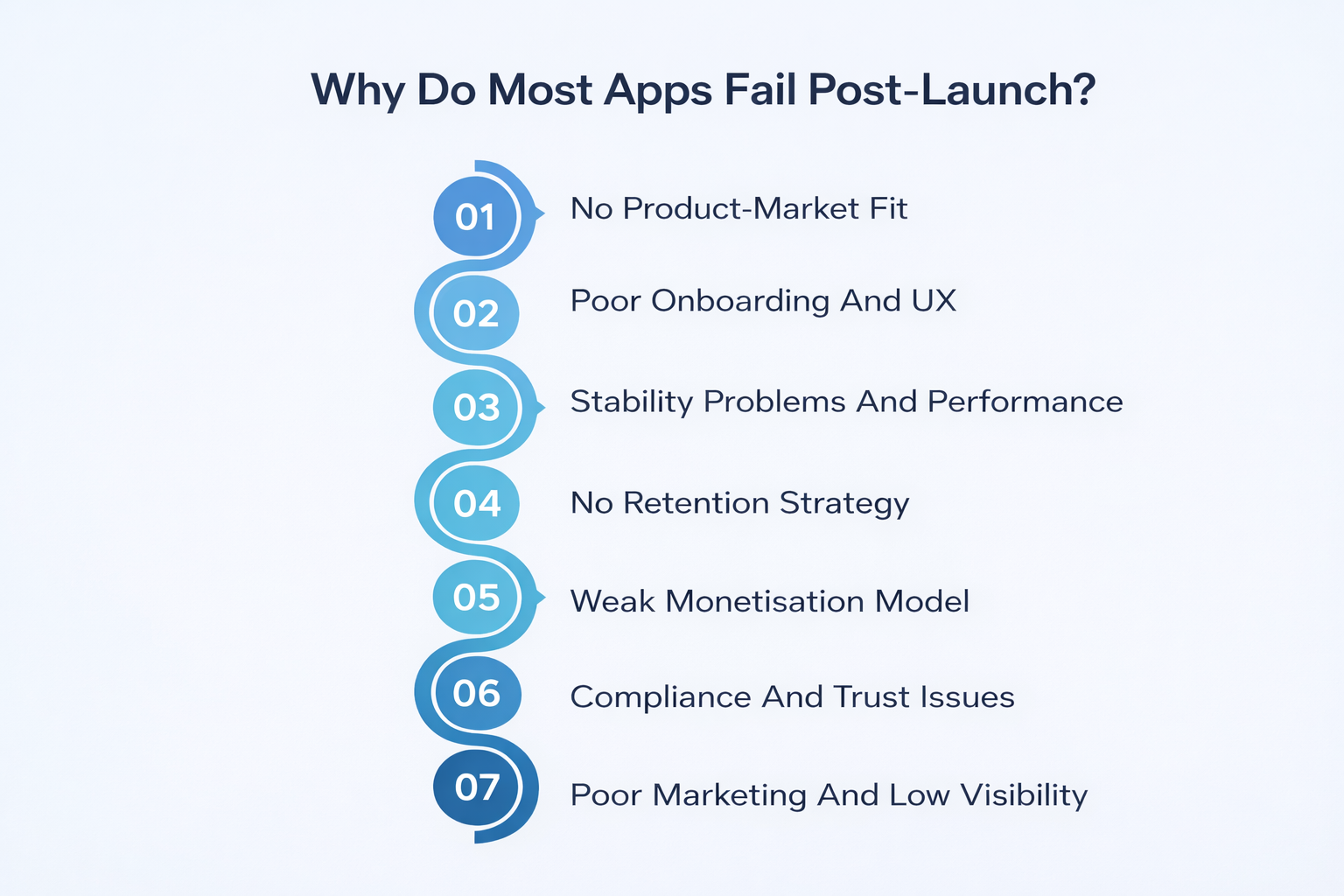 Why Do Most Apps Fail Post-Launch?

01 No Product-Market Fit

02 Poor Onboarding And UX

03 Stability Problems And Performance

04 No Retention Strategy

05 Weak Monetisation Model

06 Compliance And Trust Issues

07 Poor Marketing And Low Visibility